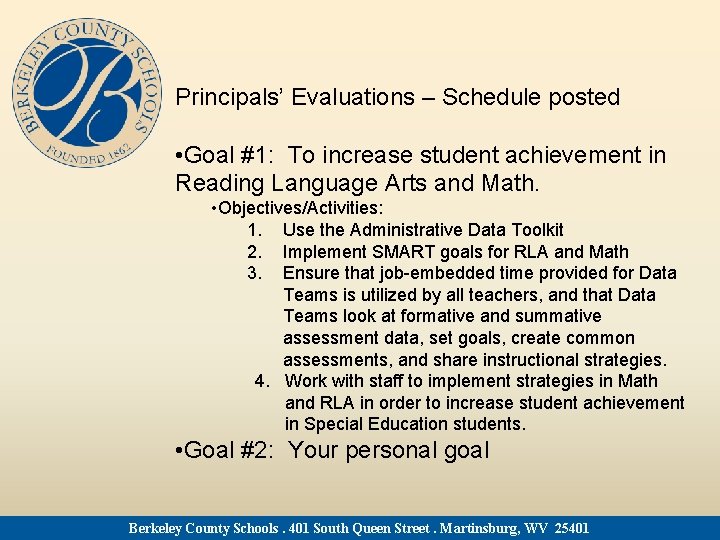 BERKELEY COUNTY SCHOOLS
FOUNDED 1862

Principals' Evaluations – Schedule posted

•Goal #1: To increase student achievement in Reading Language Arts and Math.

•Objectives/Activities:
1. Use the Administrative Data Toolkit
2. Implement SMART goals for RLA and Math
3. Ensure that job-embedded time provided for Data Teams is utilized by all teachers, and that Data Teams look at formative and summative assessment data, set goals, create common assessments, and share instructional strategies.
4. Work with staff to implement strategies in Math and RLA in order to increase student achievement in Special Education students.

•Goal #2: Your personal goal

Berkeley County Schools . 401 South Queen Street . Martinsburg, WV 25401